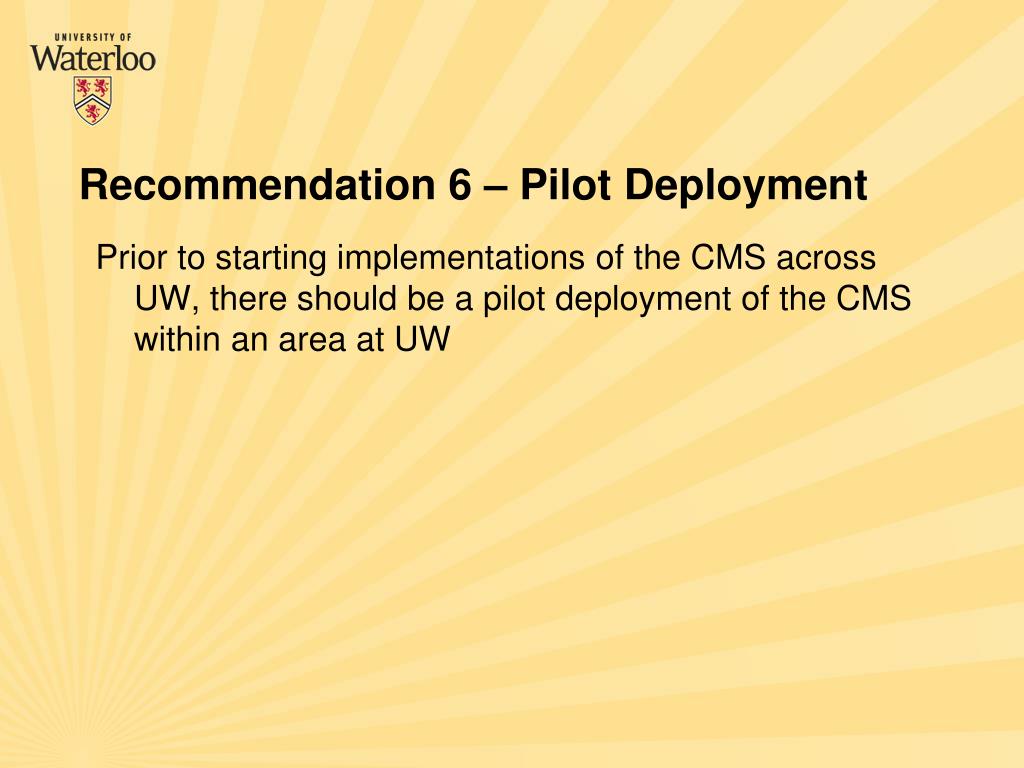 UNIVERSITY OF
Waterloo

Recommendation 6 – Pilot Deployment

Prior to starting implementations of the CMS across UW, there should be a pilot deployment of the CMS within an area at UW